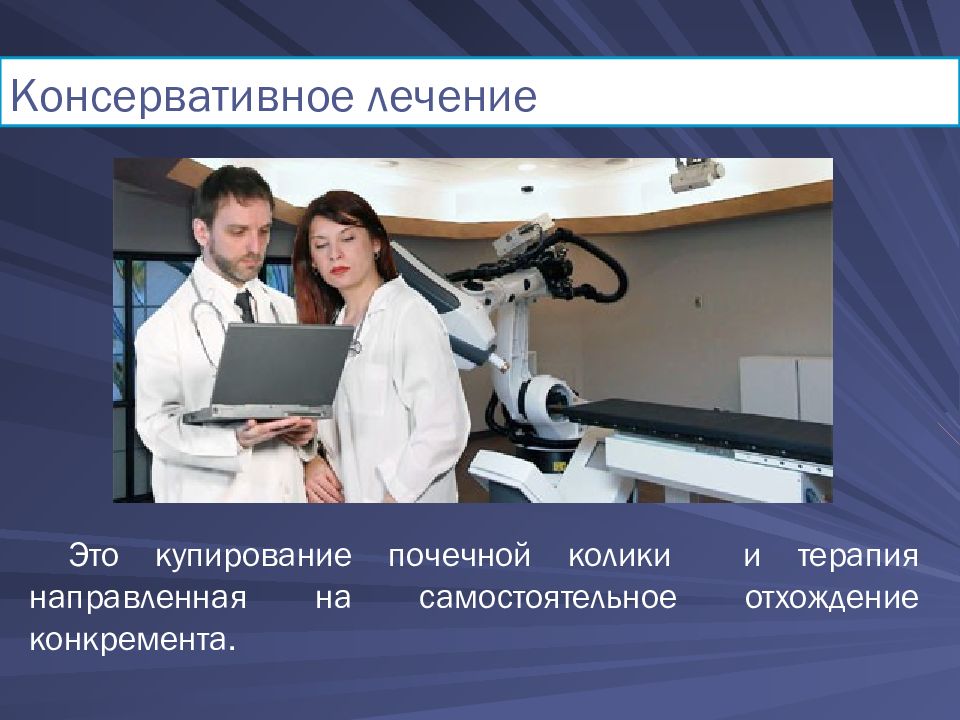 Консервативное лечение

Это купирование почечной колики и терапия направленная на самостоятельное отхождение конкремента.